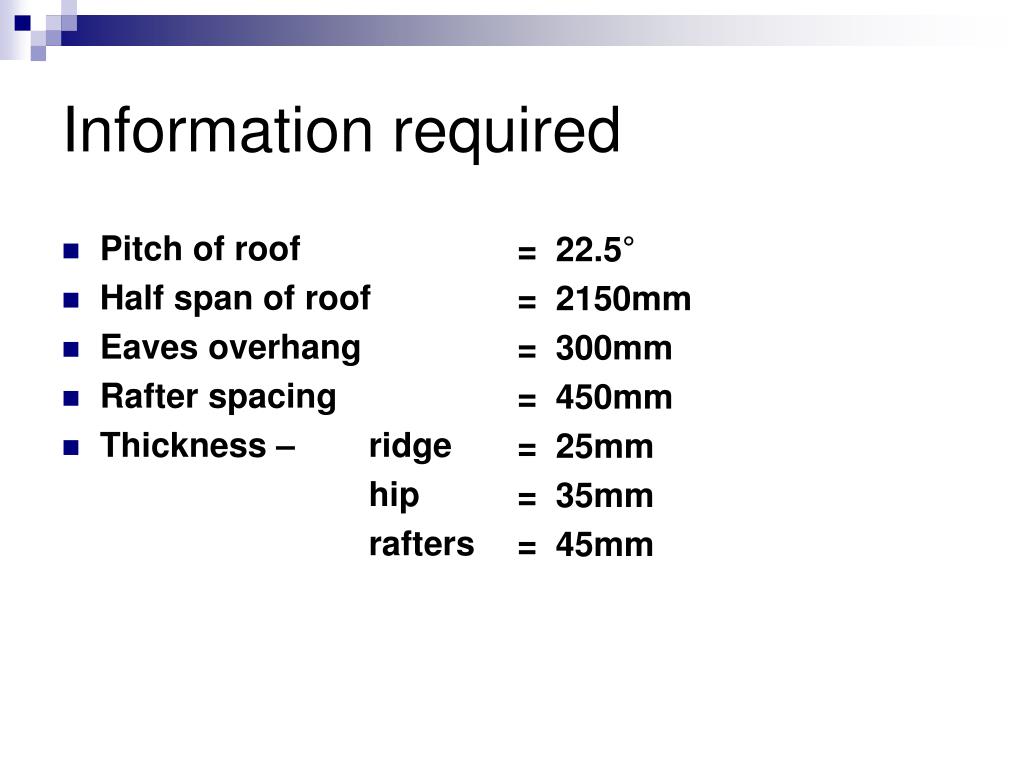 Information required

- Pitch of roof = 22.5°
- Half span of roof = 2150mm
- Eaves overhang = 300mm
- Rafter spacing = 450mm
- Thickness – ridge = 25mm

hip = 35mm

rafters = 45mm